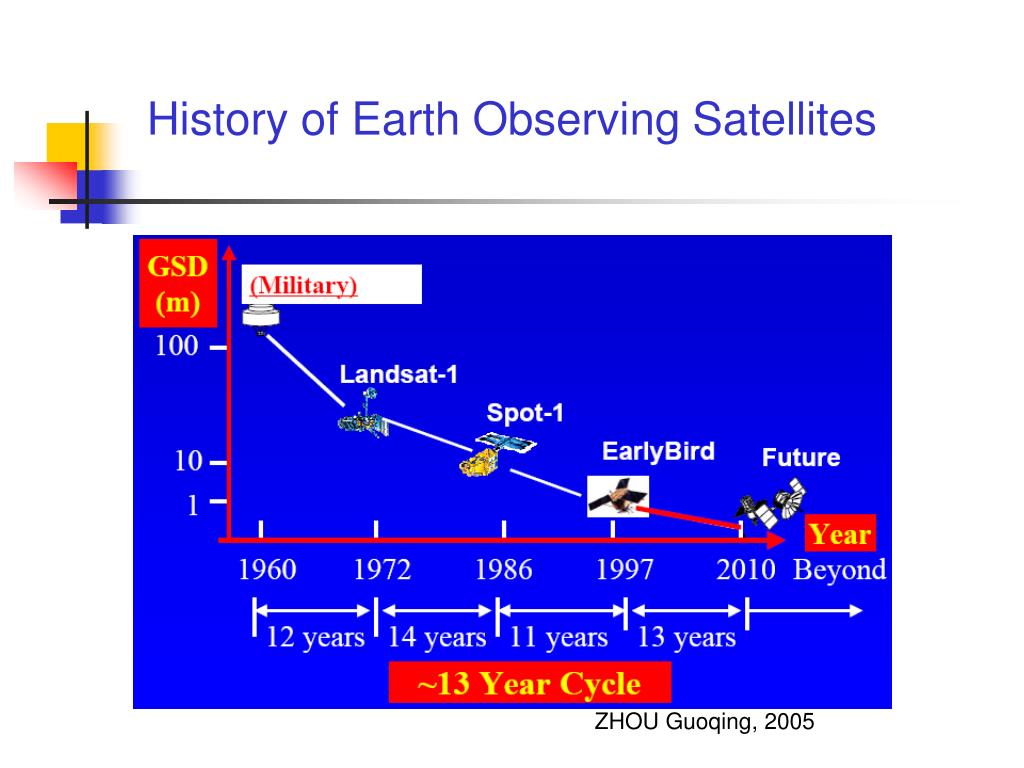 History of Earth Observing Satellites

GSD (m)

(Military)

100

10

1

Landsat-1

Spot-1

EarlyBird

Future

Year

1960

1972

1986

1997

2010

Beyond

12 years

14 years

11 years

13 years

~13 Year Cycle

ZHOU Guoqing, 2005